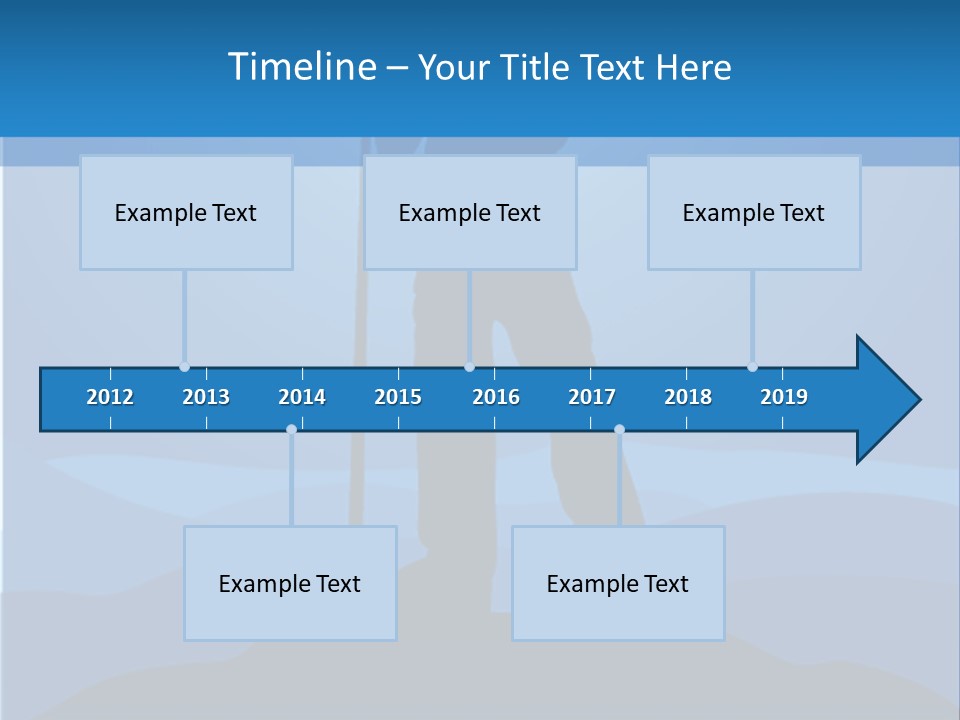 Timeline – Your Title Text Here

Example Text

Example Text

Example Text

2012 2013 2014 2015 2016 2017 2018 2019

Example Text

Example Text